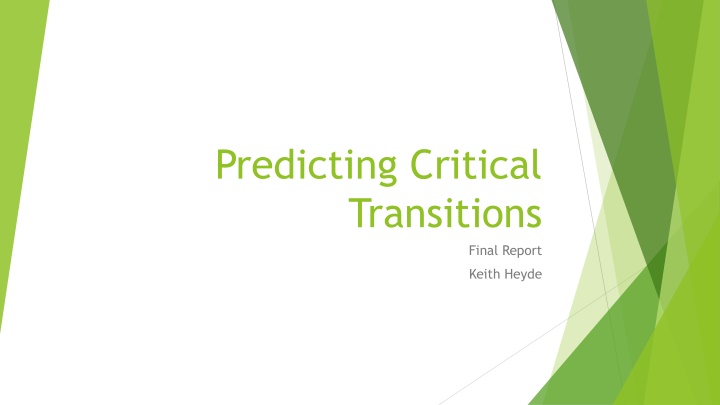 Predicting Critical Transitions

Final Report

Keith Heyde